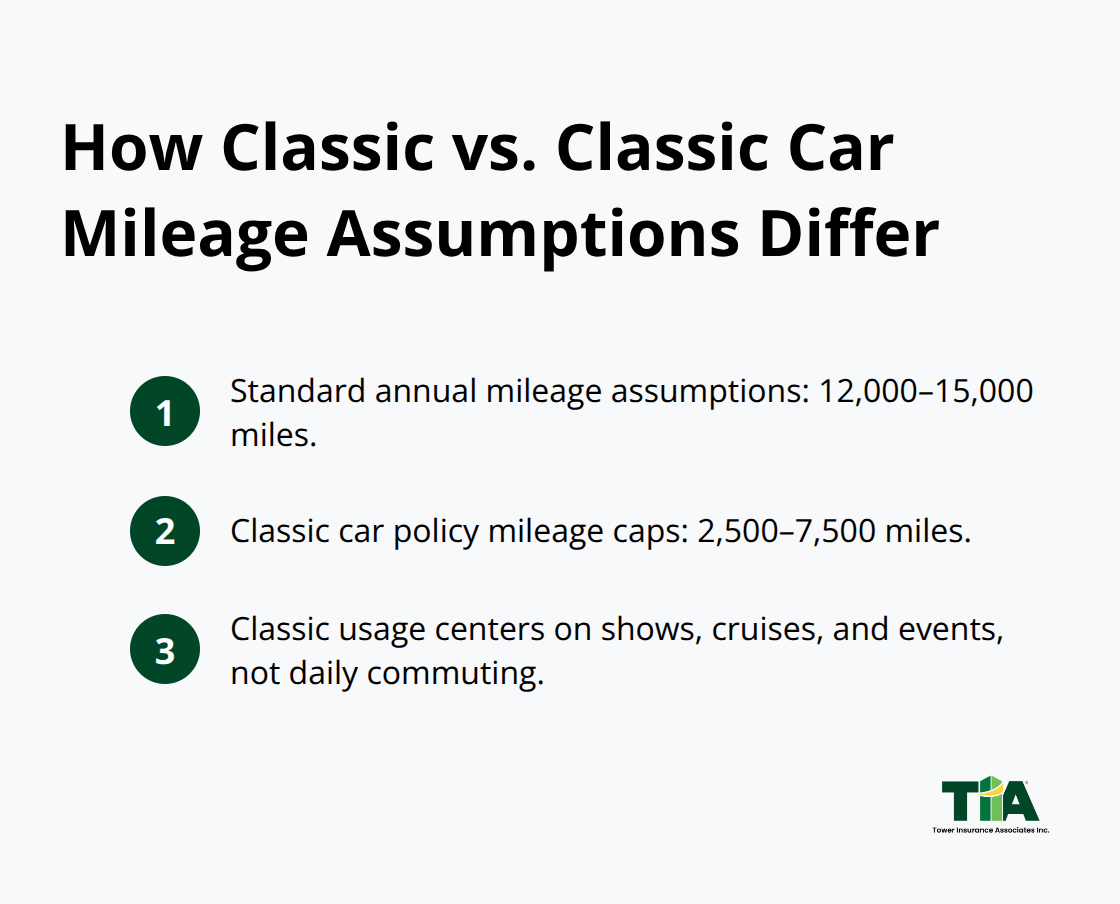 How Classic vs. Classic Car Mileage Assumptions Differ

1 Standard annual mileage assumptions: 12,000–15,000 miles.

2 Classic car policy mileage caps: 2,500–7,500 miles.

3 Classic usage centers on shows, cruises, and events, not daily commuting.

TIA
Tower Insurance Associates Inc.